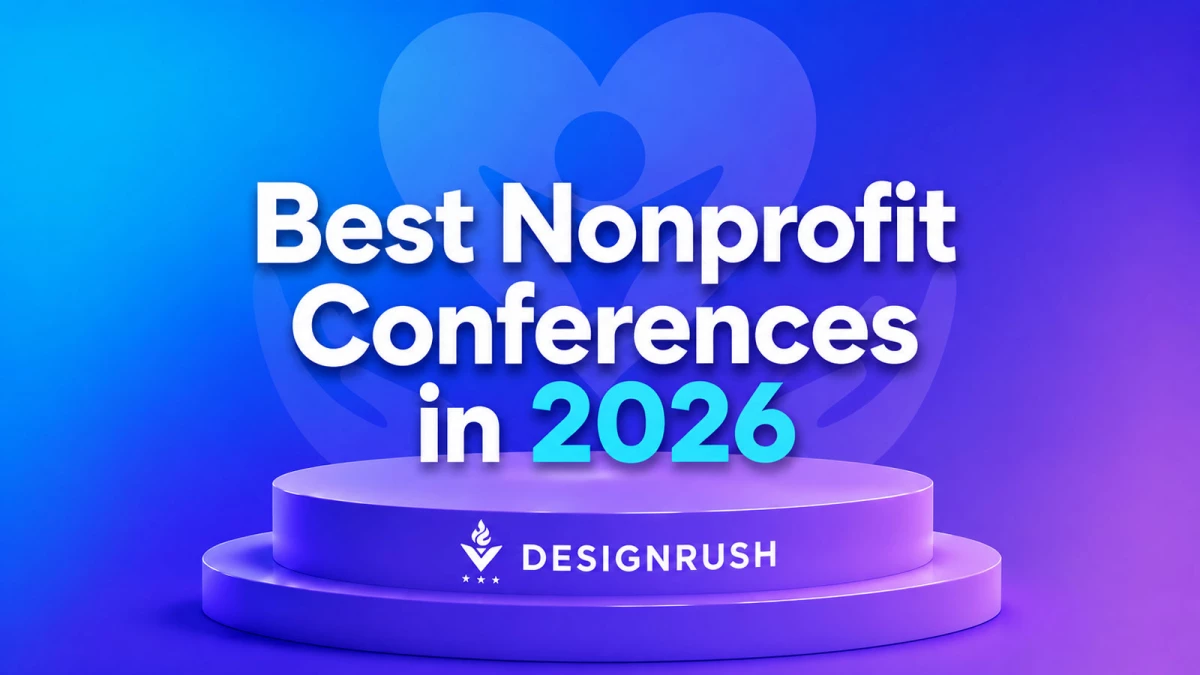 Best Nonprofit Conferences in 2026

DESIGNRUSH